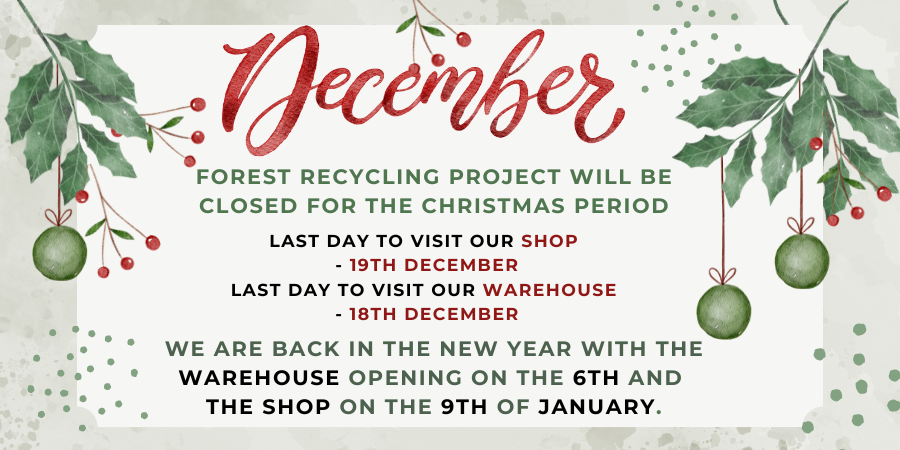 December

FOREST RECYCLING PROJECT WILL BE CLOSED FOR THE CHRISTMAS PERIOD

LAST DAY TO VISIT OUR SHOP
- 19TH DECEMBER
LAST DAY TO VISIT OUR WAREHOUSE
- 18TH DECEMBER

WE ARE BACK IN THE NEW YEAR WITH THE WAREHOUSE OPENING ON THE 6TH AND THE SHOP ON THE 9TH OF JANUARY.